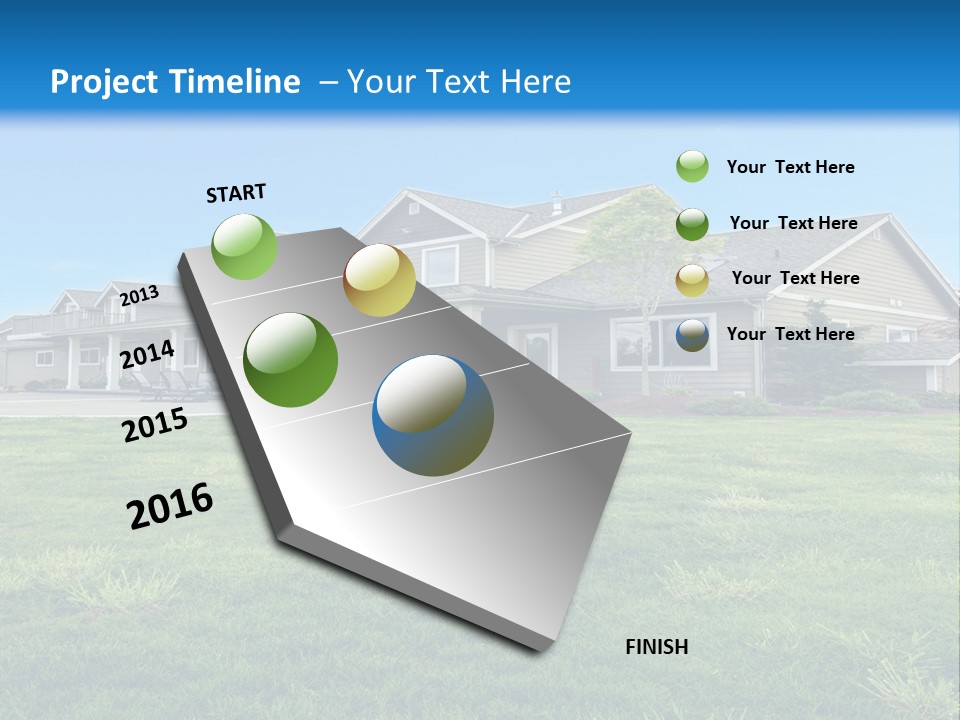 Project Timeline – Your Text Here

START

2013

2014

2015

2016

FINISH

Your Text Here

Your Text Here

Your Text Here

Your Text Here